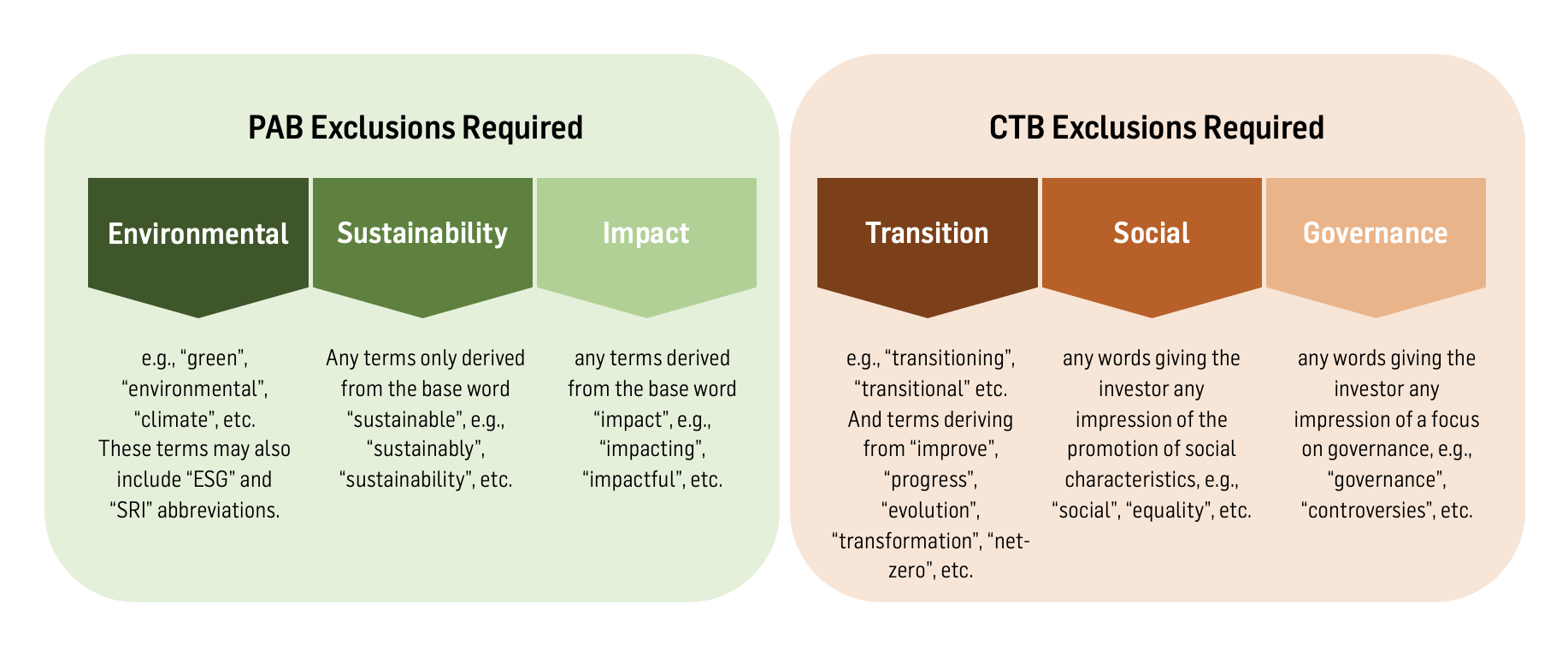 PAB Exclusions Required

Environmental

e.g., “green”, “environmental”, “climate”, etc. These terms may also include “ESG” and “SRI” abbreviations.

Sustainability

Any terms only derived from the base word “sustainable”, e.g., “sustainably”, “sustainability”, etc.

Impact

any terms derived from the base word “impact”, e.g., “impacting”, “impactful”, etc.

CTB Exclusions Required

Transition

e.g., “transitioning”, “transitional” etc. And terms deriving from “improve”, “progress”, “evolution”, “transformation”, “net-zero”, etc.

Social

any words giving the investor any impression of the promotion of social characteristics, e.g., “social”, “equality”, etc.

Governance

any words giving the investor any impression of a focus on governance, e.g., “governance”, “controversies”, etc.